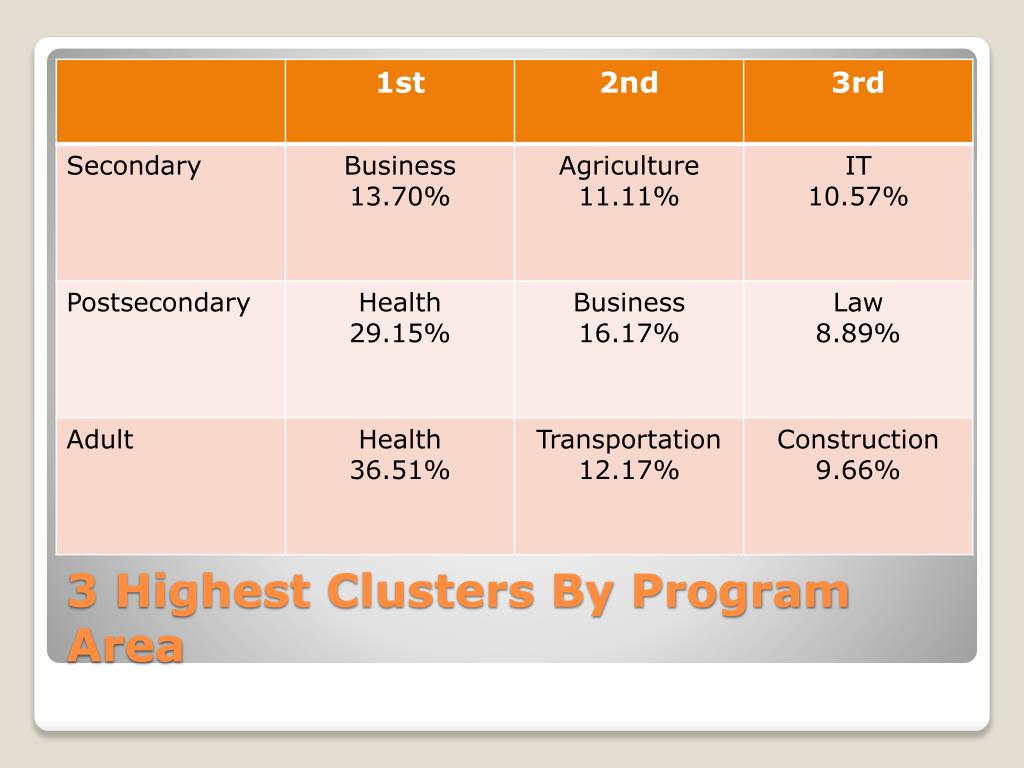 | | 1st | 2nd | 3rd |
|---|---|---|---|
| Secondary | Business 13.70% | Agriculture 11.11% | IT 10.57% |
| Postsecondary | Health 29.15% | Business 16.17% | Law 8.89% |
| Adult | Health 36.51% | Transportation 12.17% | Construction 9.66% |

3 Highest Clusters By Program Area